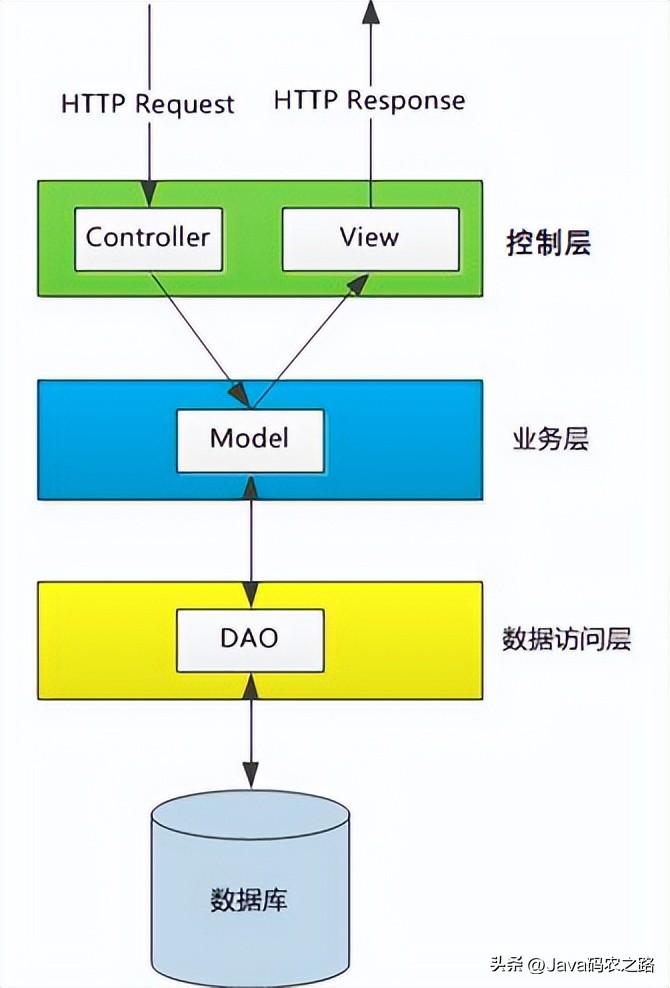 HTTP Request
HTTP Response

Controller
View
控制层

Model
业务层

DAO
数据访问层

数据库

头条 @Java码农之路